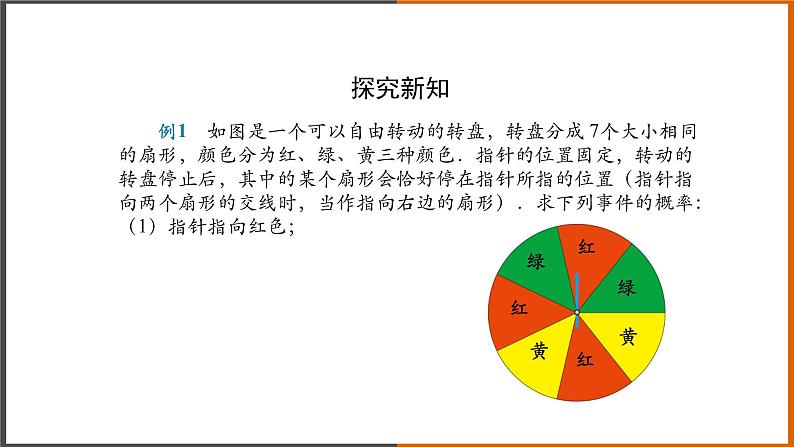 探究新知

例1　如图是一个可以自由转动的转盘，转盘分成7个大小相同的扇形，颜色分为红、绿、黄三种颜色．指针的位置固定，转动的转盘停止后，其中的某个扇形会恰好停在指针所指的位置（指针指向两个扇形的交线时，当作指向右边的扇形）．求下列事件的概率：
（1）指针指向红色；

红
绿
绿
红
黄
黄
红